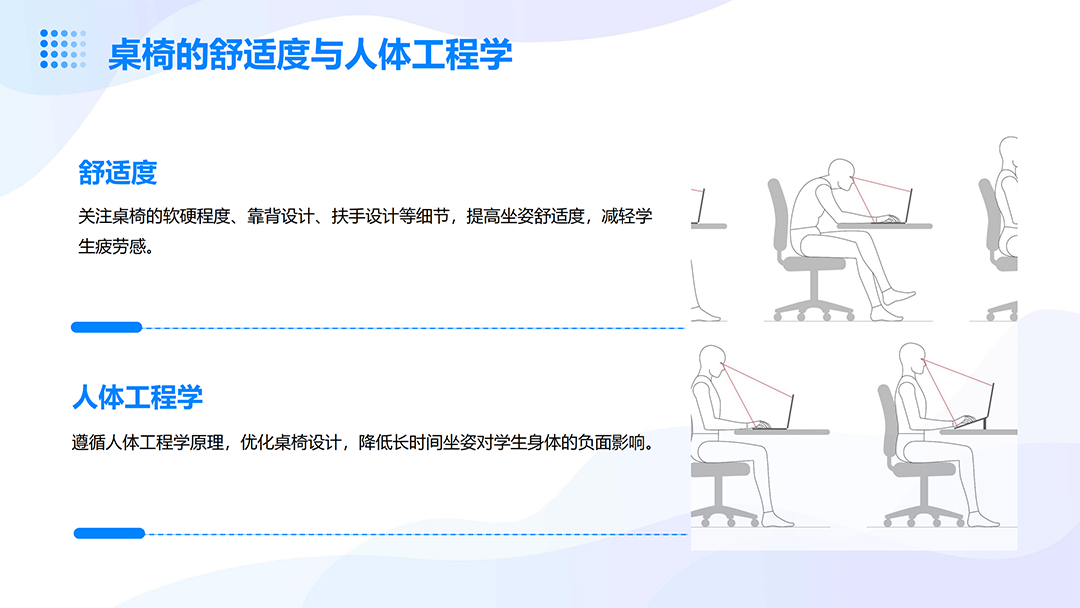 桌椅的舒适度与人体工程学

舒适度

关注桌椅的软硬程度、靠背设计、扶手设计等细节，提高坐姿舒适度，减轻学生疲劳感。

人体工程学

遵循人体工程学原理，优化桌椅设计，降低长时间坐姿对学生身体的负面影响。